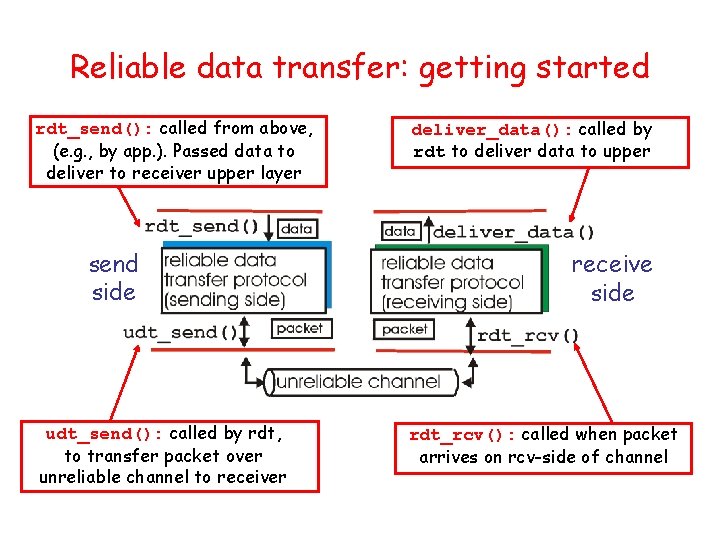 Reliable data transfer: getting started

rdt_send(): called from above, (e.g., by app.). Passed data to deliver to receiver upper layer

deliver_data(): called by rdt to deliver data to upper

rdt_send() data

data deliver_data()

send side

reliable data transfer protocol (sending side)

reliable data transfer protocol (receiving side)

receive side

udt_send() packet

packet rdt_rcv()

unreliable channel

udt_send(): called by rdt, to transfer packet over unreliable channel to receiver

rdt_rcv(): called when packet arrives on rcv-side of channel